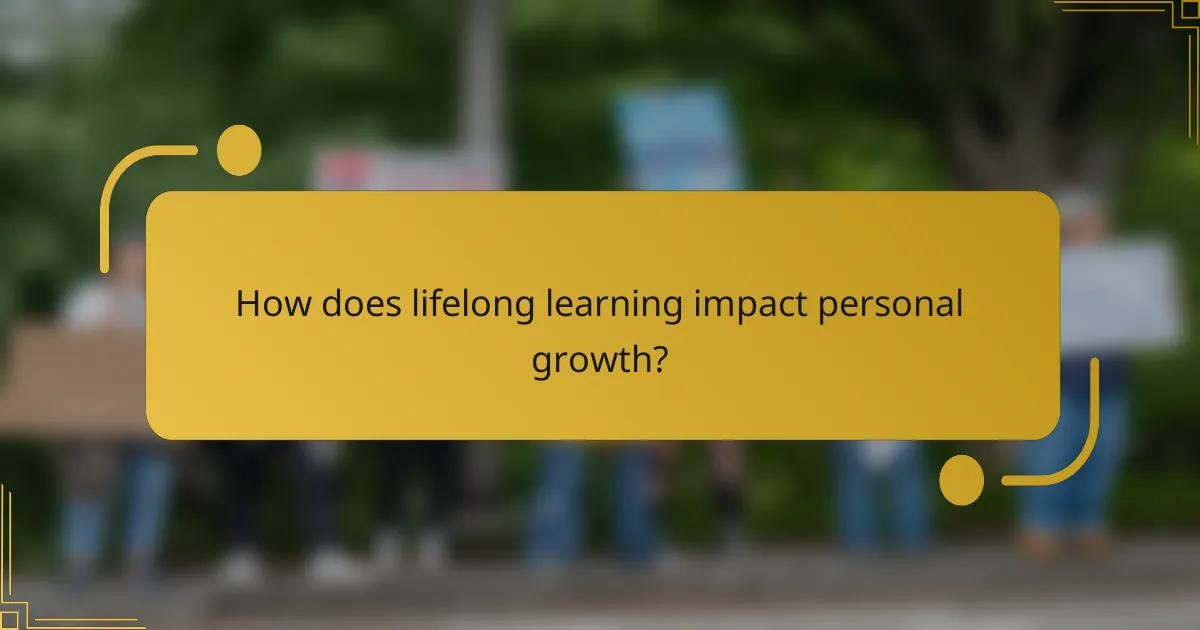 How does lifelong learning impact personal growth?